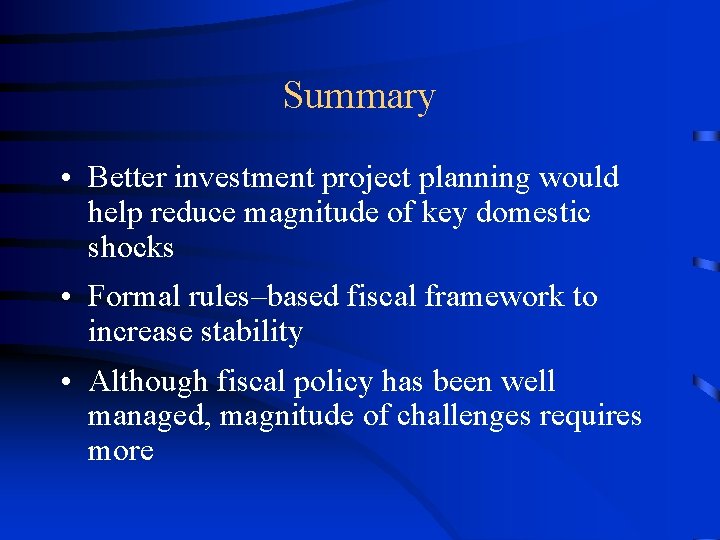 Summary

• Better investment project planning would help reduce magnitude of key domestic shocks

• Formal rules–based fiscal framework to increase stability

• Although fiscal policy has been well managed, magnitude of challenges requires more